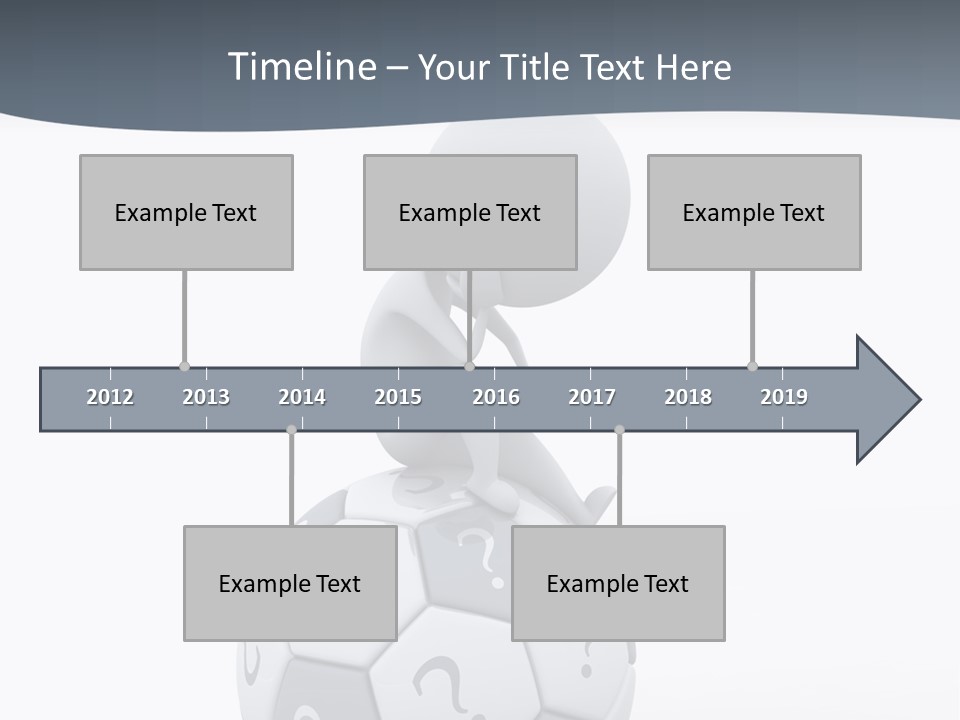 Timeline – Your Title Text Here

Example Text

Example Text

Example Text

2012 2013 2014 2015 2016 2017 2018 2019

Example Text

Example Text